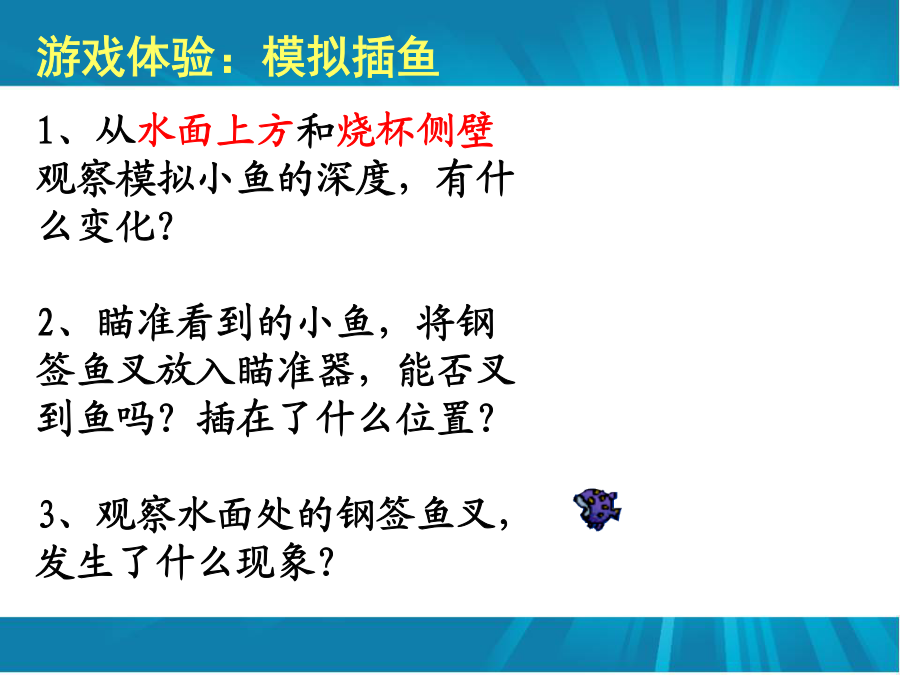 游戏体验：模拟插鱼

1、从水面上方和烧杯侧壁观察模拟小鱼的深度，有什么变化？

2、瞄准看到的小鱼，将钢签鱼叉放入瞄准器，能否叉到鱼吗？插在了什么位置？

3、观察水面处的钢签鱼叉，发生了什么现象？